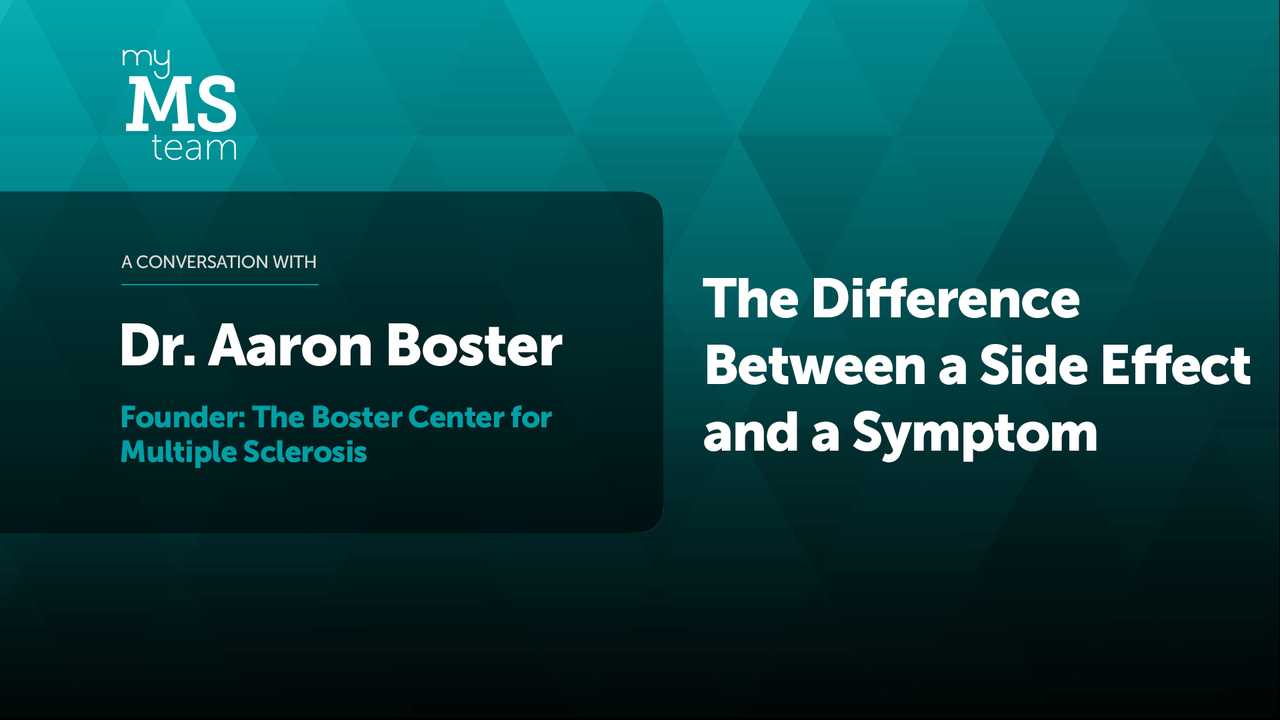 my
MS
team

A CONVERSATION WITH

Dr. Aaron Boster

Founder: The Boster Center for Multiple Sclerosis

The Difference Between a Side Effect and a Symptom